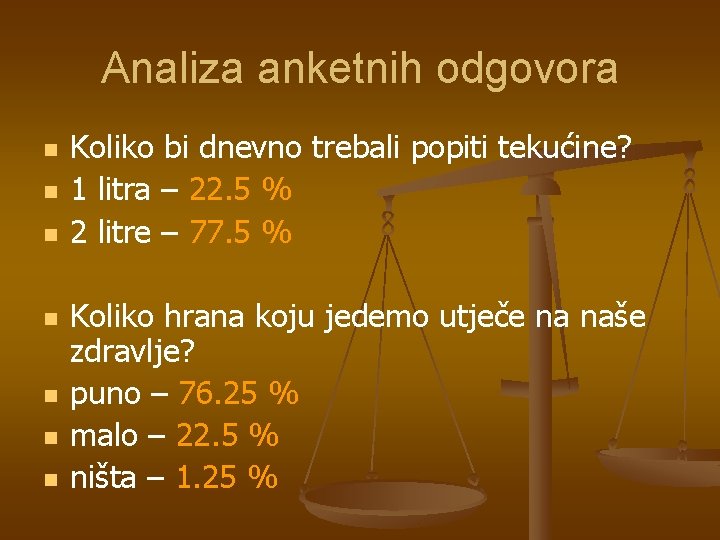 Analiza anketnih odgovora

- Koliko bi dnevno trebali popiti tekućine?
- 1 litra – 22.5 %
- 2 litre – 77.5 %

- Koliko hrana koju jedemo utječe na naše zdravlje?
- puno – 76.25 %
- malo – 22.5 %
- ništa – 1.25 %